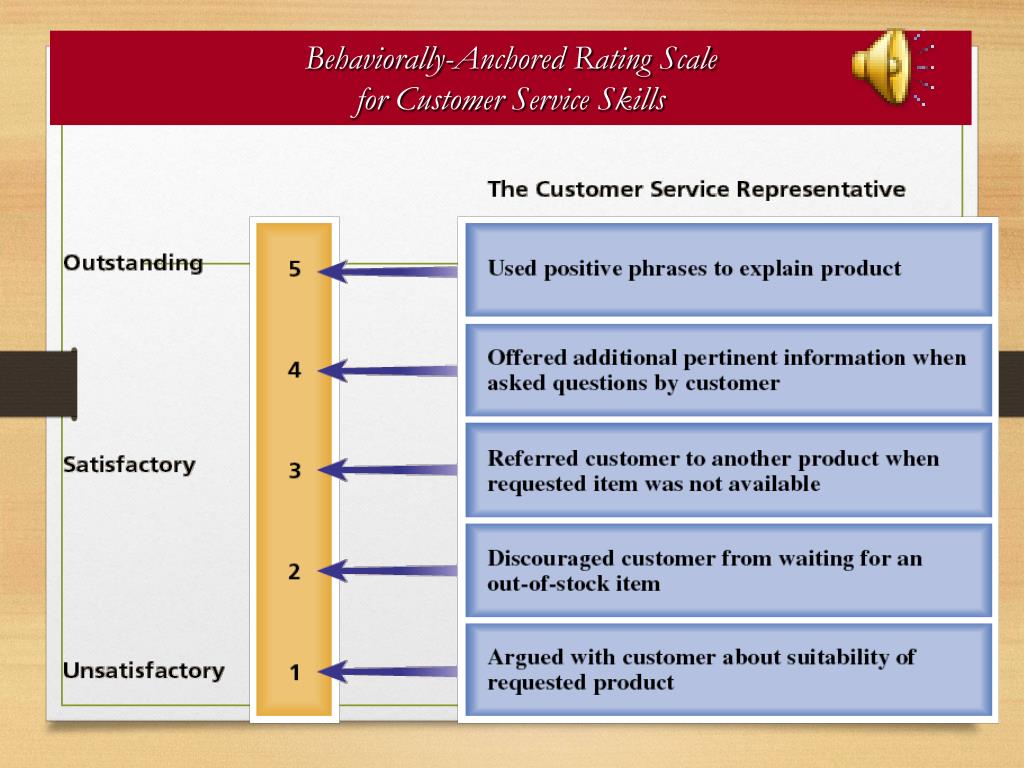 Behaviorally-Anchored Rating Scale
for Customer Service Skills

The Customer Service Representative

Outstanding
5
Used positive phrases to explain product

4
Offered additional pertinent information when asked questions by customer

Satisfactory
3
Referred customer to another product when requested item was not available

2
Discouraged customer from waiting for an out-of-stock item

Unsatisfactory
1
Argued with customer about suitability of requested product